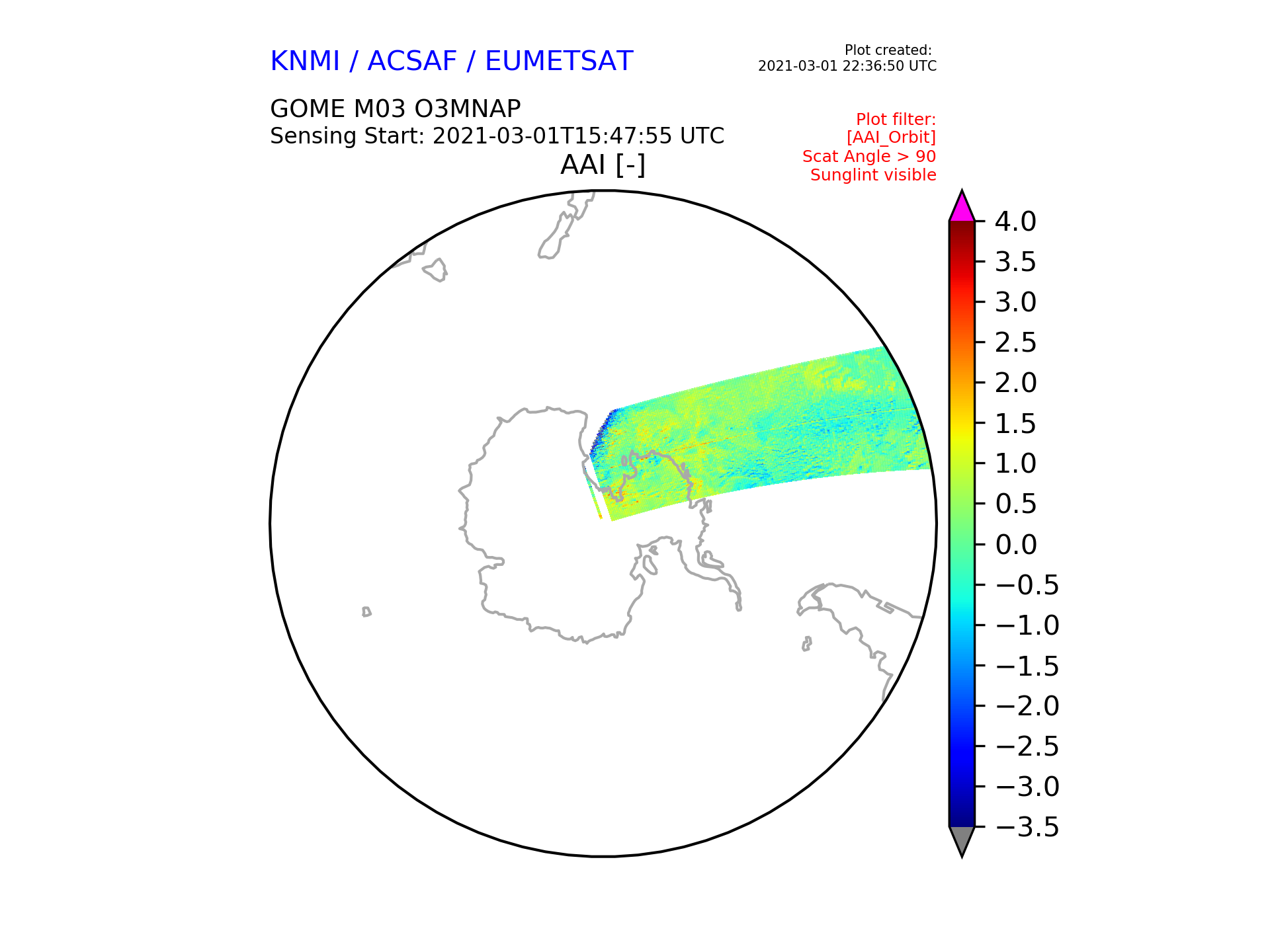 KNMI / ACSAF / EUMETSAT

Plot created:
2021-03-01 22:36:50 UTC

GOME M03 O3MNAP
Sensing Start: 2021-03-01T15:47:55 UTC

Plot filter:
[AAI_Orbit]
Scat Angle > 90
Sunglint visible

AAI [-]

4.0
3.5
3.0
2.5
2.0
1.5
1.0
0.5
0.0
−0.5
−1.0
−1.5
−2.0
−2.5
−3.0
−3.5